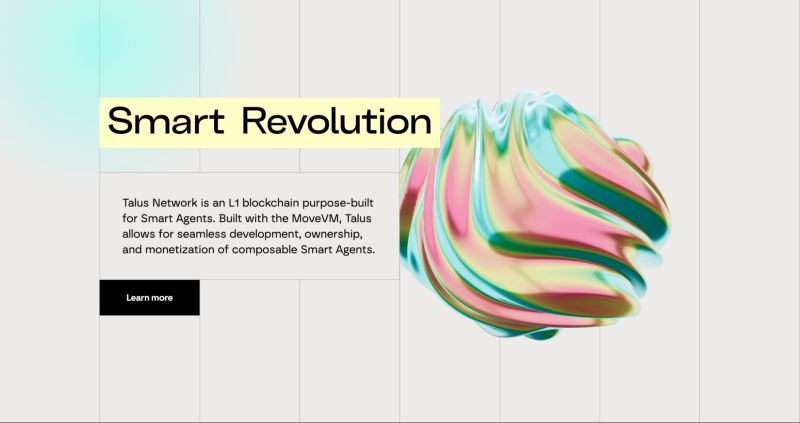 Smart Revolution

Talus Network is an L1 blockchain purpose-built for Smart Agents. Built with the MoveVM, Talus allows for seamless development, ownership, and monetization of composable Smart Agents.

Learn more